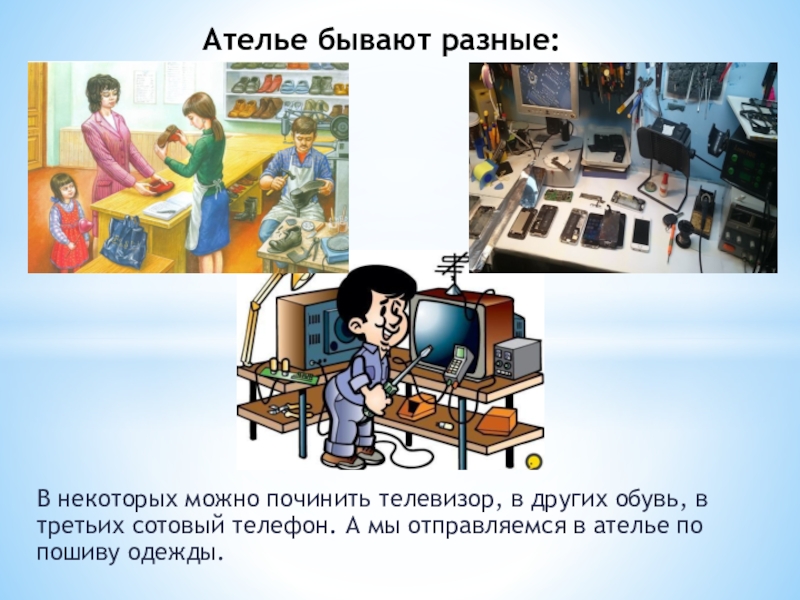 Ателье бывают разные:

В некоторых можно починить телевизор, в других обувь, в третьих сотовый телефон. А мы отправляемся в ателье по пошиву одежды.